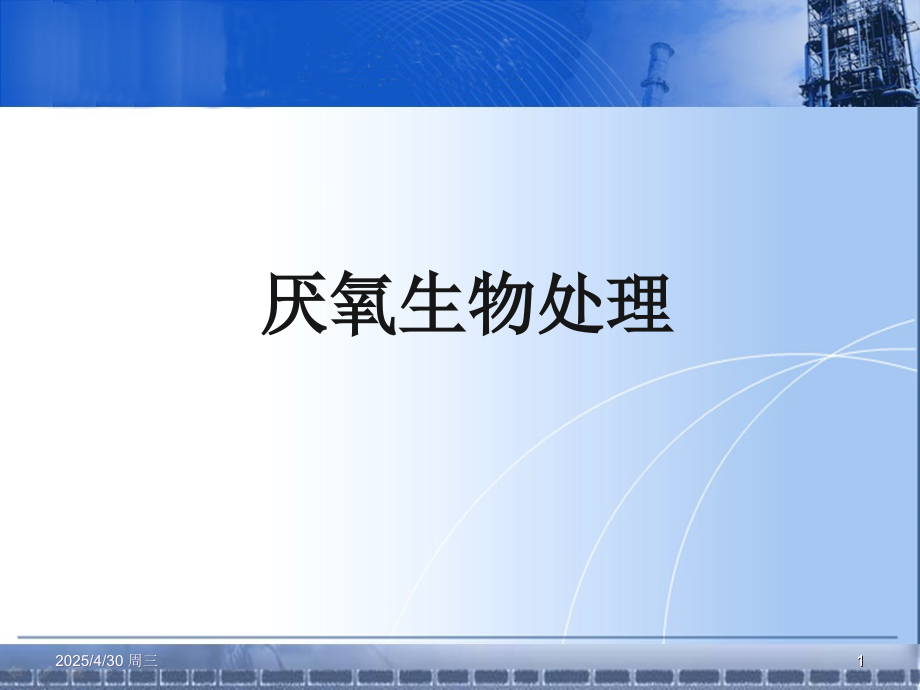 厌氧生物处理

2025/4/30 周三

1